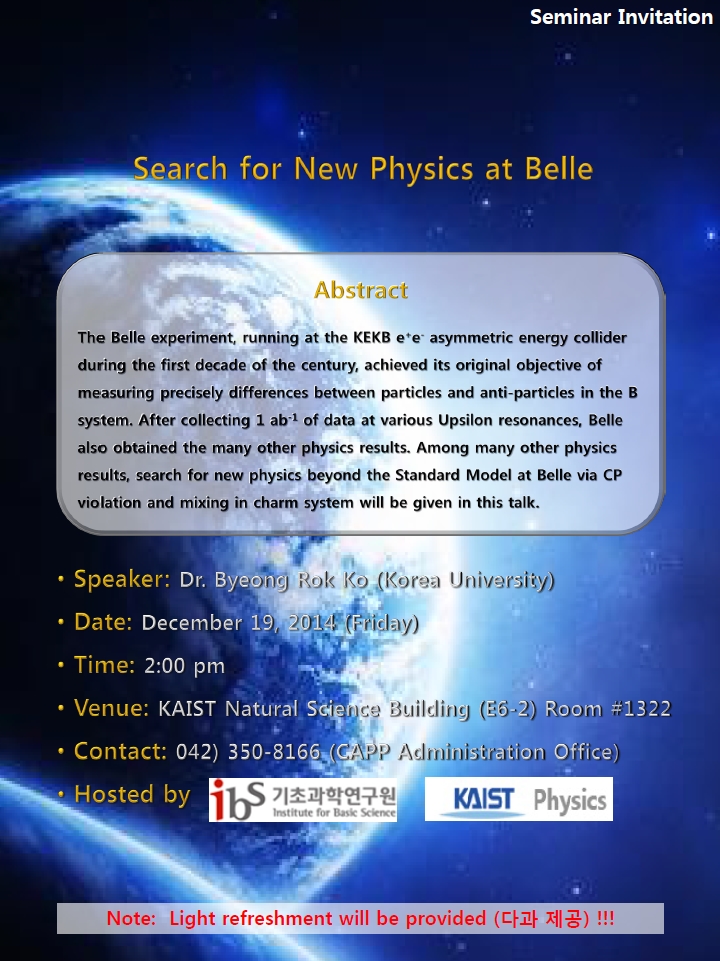 Seminar Invitation

Search for New Physics at Belle

Abstract

The Belle experiment, running at the KEKB $e^+e^-$ asymmetric energy collider during the first decade of the century, achieved its original objective of measuring precisely differences between particles and anti-particles in the B system. After collecting 1 $ab^{-1}$ of data at various Upsilon resonances, Belle also obtained the many other physics results. Among many other physics results, search for new physics beyond the Standard Model at Belle via CP violation and mixing in charm system will be given in this talk.

• Speaker: Dr. Byeong Rok Ko (Korea University)
• Date: December 19, 2014 (Friday)
• Time: 2:00 pm
• Venue: KAIST Natural Science Building (E6-2) Room #1322
• Contact: 042) 350-8166 (CAPP Administration Office)
• Hosted by ibs 기초과학연구원 Institute for Basic Science KAIST Physics

Note: Light refreshment will be provided (다과 제공) !!!